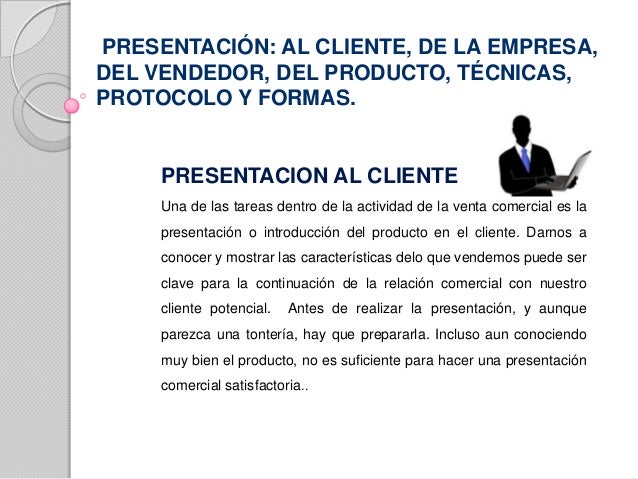 PRESENTACIÓN: AL CLIENTE, DE LA EMPRESA, DEL VENDEDOR, DEL PRODUCTO, TÉCNICAS, PROTOCOLO Y FORMAS.

PRESENTACION AL CLIENTE

Una de las tareas dentro de la actividad de la venta comercial es la presentación o introducción del producto en el cliente. Darnos a conocer y mostrar las características delo que vendemos puede ser clave para la continuación de la relación comercial con nuestro cliente potencial. Antes de realizar la presentación, y aunque parezca una tontería, hay que prepararla. Incluso aun conociendo muy bien el producto, no es suficiente para hacer una presentación comercial satisfactoria..